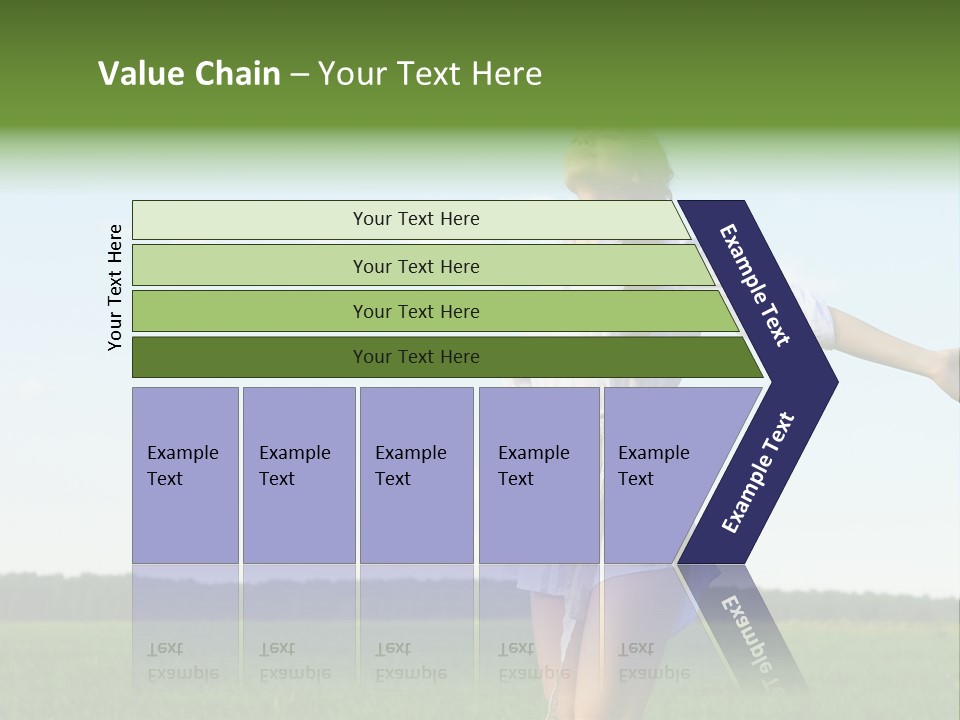 Value Chain – Your Text Here

Your Text Here

Your Text Here

Your Text Here

Your Text Here

Your Text Here

Example Text

Example Text

Example Text

Example Text

Example Text

Example Text

Example Text